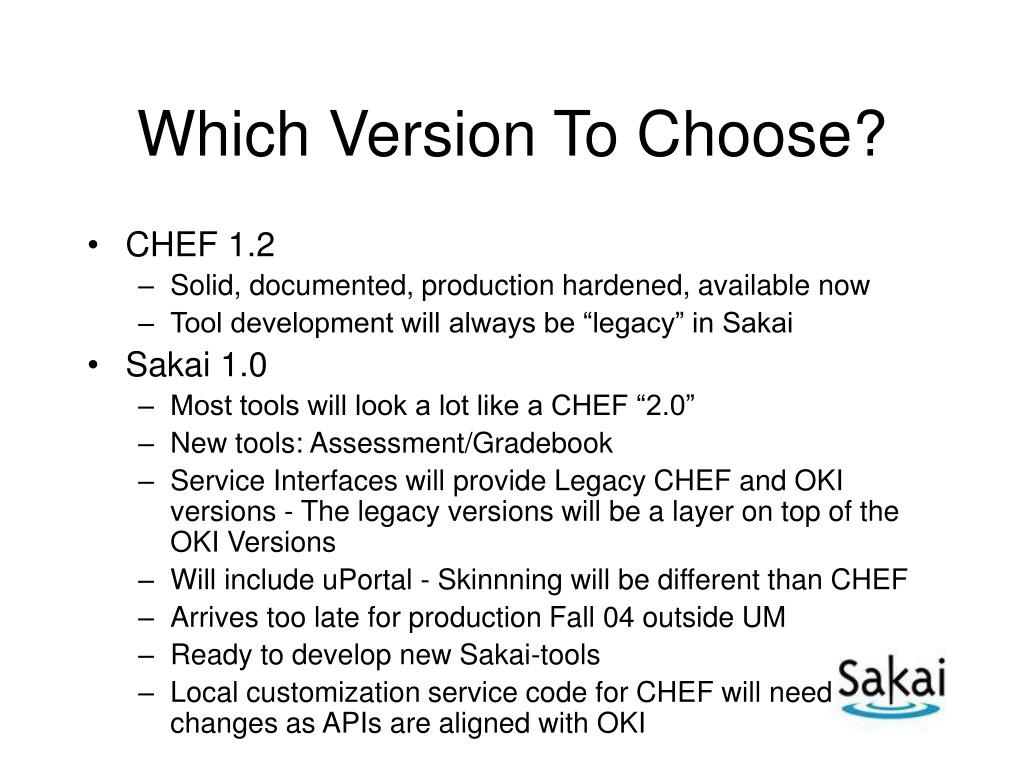 Which Version To Choose?

• CHEF 1.2
– Solid, documented, production hardened, available now
– Tool development will always be “legacy” in Sakai

• Sakai 1.0
– Most tools will look a lot like a CHEF “2.0”
– New tools: Assessment/Gradebook
– Service Interfaces will provide Legacy CHEF and OKI versions - The legacy versions will be a layer on top of the OKI Versions
– Will include uPortal - Skinnning will be different than CHEF
– Arrives too late for production Fall 04 outside UM
– Ready to develop new Sakai-tools
– Local customization service code for CHEF will need changes as APIs are aligned with OKI

Sakai